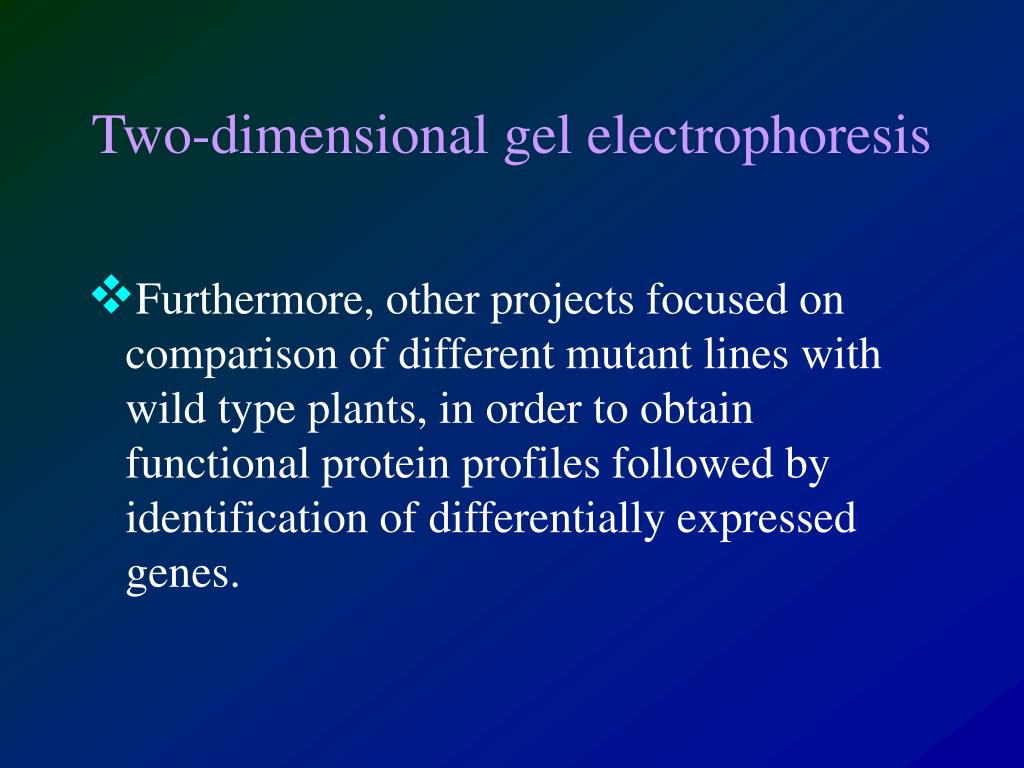 Two-dimensional gel electrophoresis

❖Furthermore, other projects focused on comparison of different mutant lines with wild type plants, in order to obtain functional protein profiles followed by identification of differentially expressed genes.